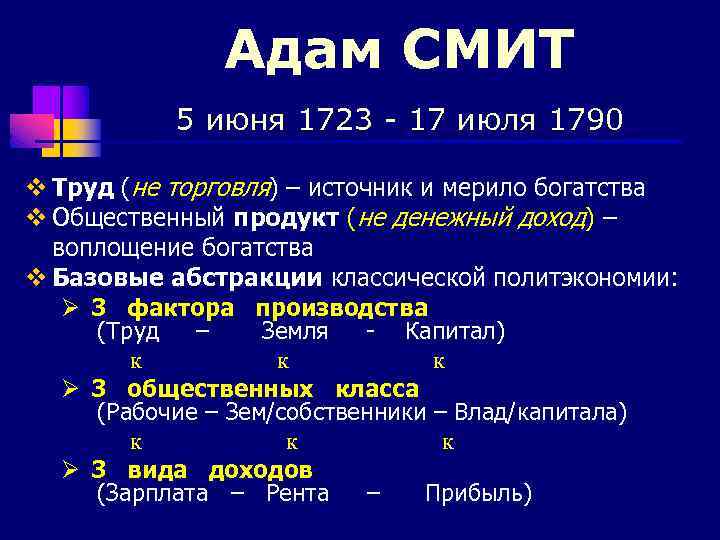 Адам СМИТ

5 июня 1723 - 17 июля 1790

❖ Труд (не торговля) – источник и мерило богатства
❖ Общественный продукт (не денежный доход) – воплощение богатства
❖ Базовые абстракции классической политэкономии:
➢ 3 фактора производства
(Труд – Земля - Капитал)
к к к
➢ 3 общественных класса
(Рабочие – Зем/собственники – Влад/капитала)
к к к
➢ 3 вида доходов
(Зарплата – Рента – Прибыль)